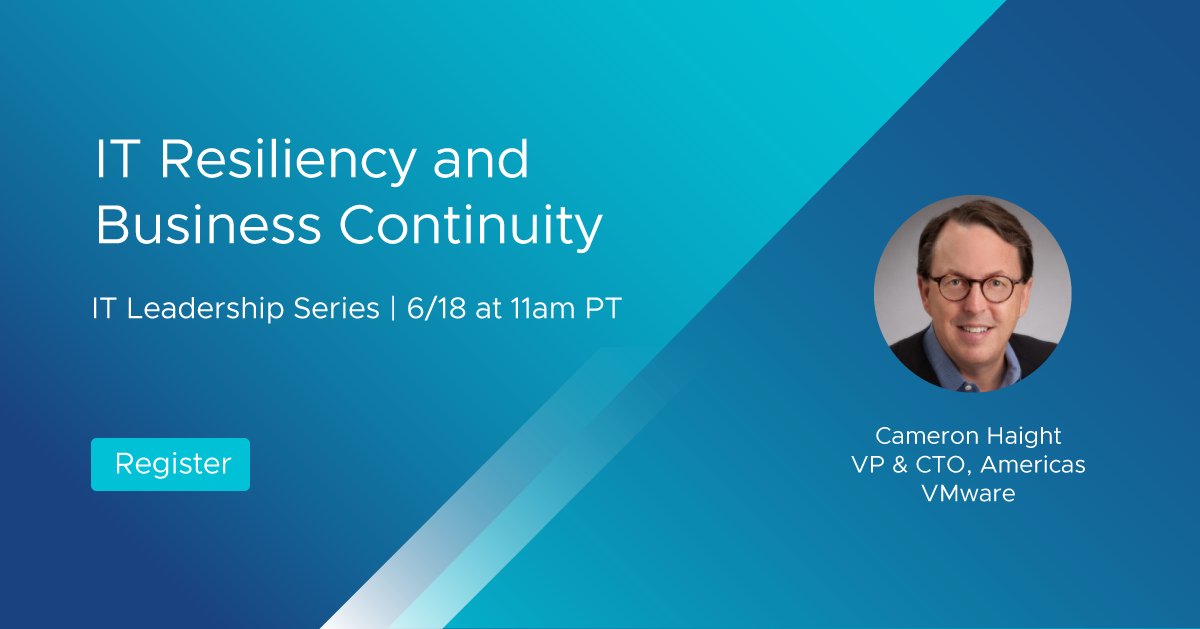 IT Resiliency and Business Continuity

IT Leadership Series | 6/18 at 11am PT

Register

Cameron Haight
VP & CTO, Americas
VMware